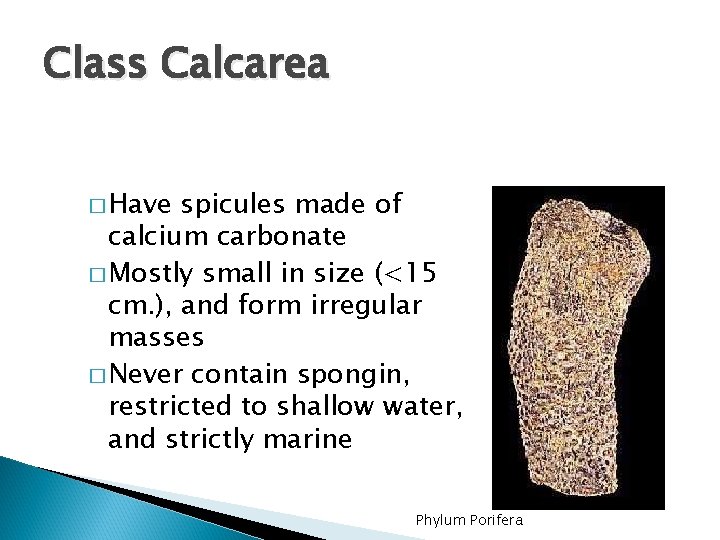 Class Calcarea

□ Have spicules made of calcium carbonate

□ Mostly small in size (<15 cm.), and form irregular masses

□ Never contain spongin, restricted to shallow water, and strictly marine

Phylum Porifera